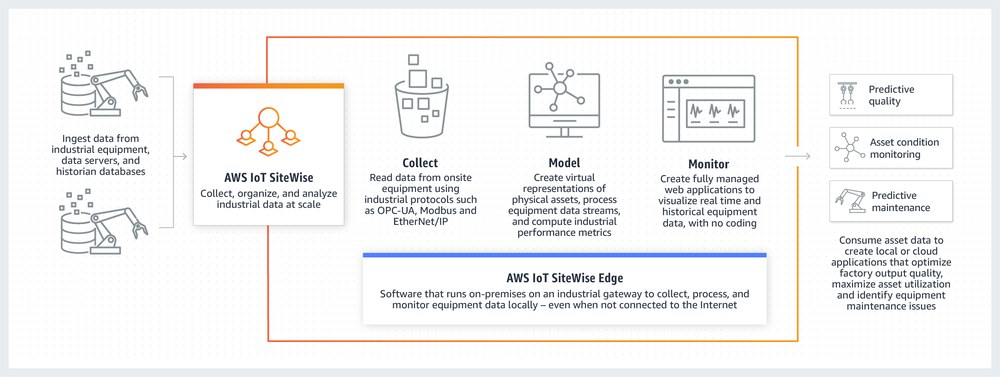 Ingest data from industrial equipment, data servers, and historian databases

AWS IoT SiteWise
Collect, organize, and analyze industrial data at scale

Collect
Read data from onsite equipment using industrial protocols such as OPC-UA, Modbus and EtherNet/IP

Model
Create virtual representations of physical assets, process equipment data streams, and compute industrial performance metrics

Monitor
Create fully managed web applications to visualize real time and historical equipment data, with no coding

AWS IoT SiteWise Edge
Software that runs on-premises on an industrial gateway to collect, process, and monitor equipment data locally – even when not connected to the Internet

Predictive quality

Asset condition monitoring

Predictive maintenance

Consume asset data to create local or cloud applications that optimize factory output quality, maximize asset utilization and identify equipment maintenance issues